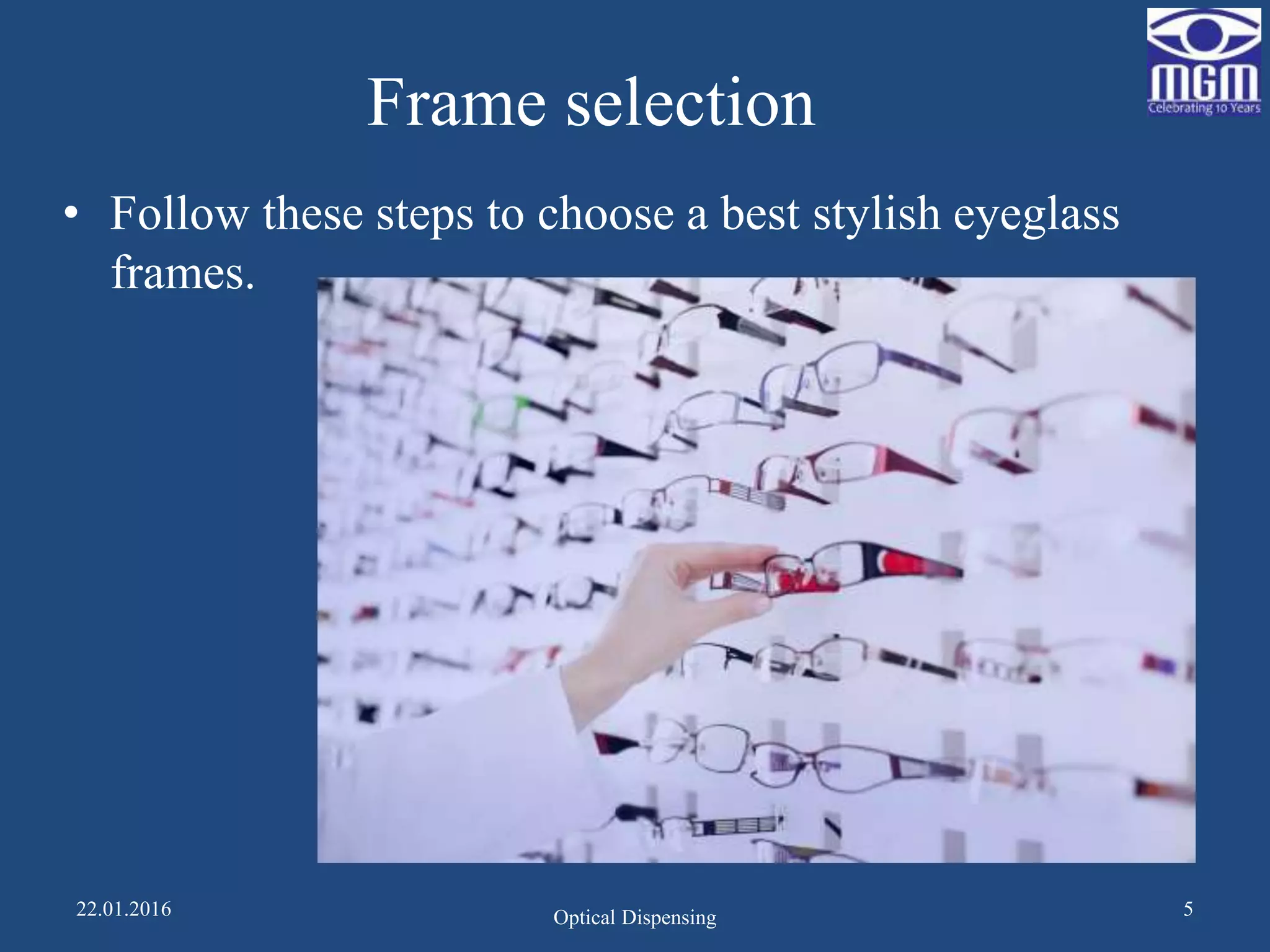 MGM
Celebrating 10 Years

Frame selection

• Follow these steps to choose a best stylish eyeglass frames.

22.01.2016

Optical Dispensing

5